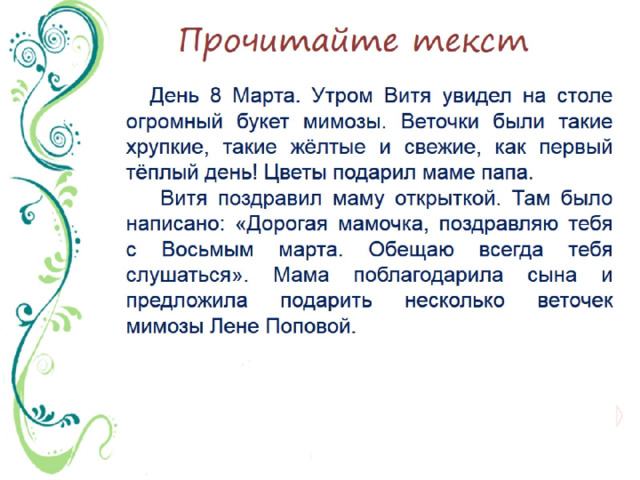 Прочитайте текст

День 8 Марта. Утром Витя увидел на столе огромный букет мимозы. Веточки были такие хрупкие, такие жёлтые и свежие, как первый тёплый день! Цветы подарил маме папа.

Витя поздравил маму открыткой. Там было написано: «Дорогая мамочка, поздравляю тебя с Восьмым марта. Обещаю всегда тебя слушаться». Мама поблагодарила сына и предложила подарить несколько веточек мимозы Лене Поповой.